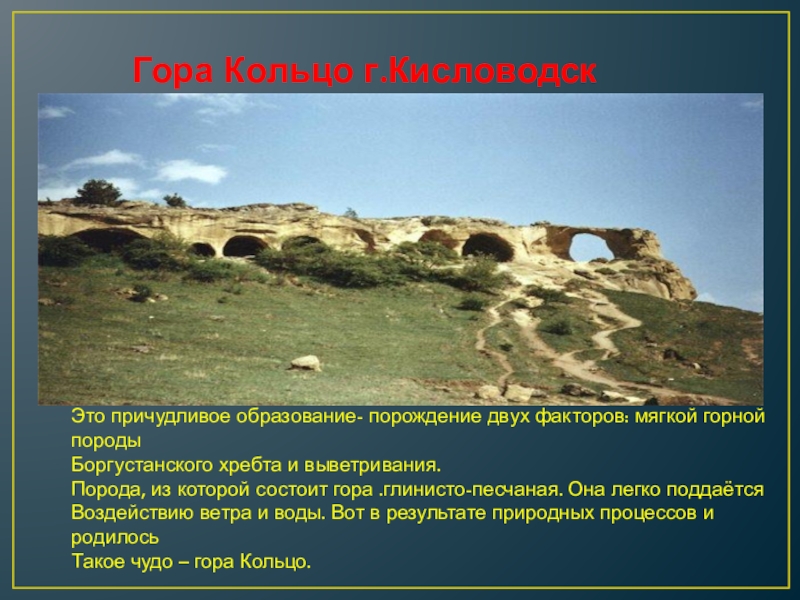 Гора Кольцо г.Кисловодск

Это причудливое образование- порождение двух факторов: мягкой горной породы
Боргустанского хребта и выветривания.
Порода, из которой состоит гора .глинисто-песчаная. Она легко поддаётся
Воздействию ветра и воды. Вот в результате природных процессов и родилось
Такое чудо – гора Кольцо.